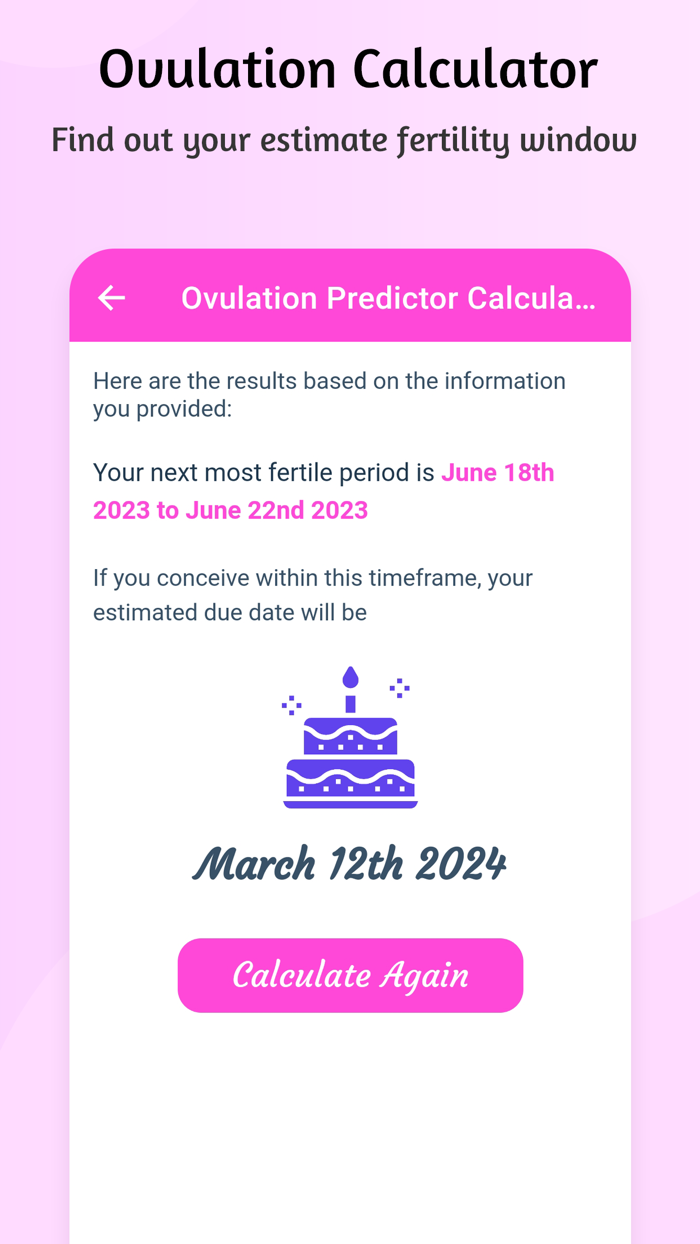 Ovulation Calculator

Find out your estimate fertility window

Ovulation Predictor Calcula...

Here are the results based on the information you provided:

Your next most fertile period is June 18th 2023 to June 22nd 2023

If you conceive within this timeframe, your estimated due date will be

March 12th 2024

Calculate Again